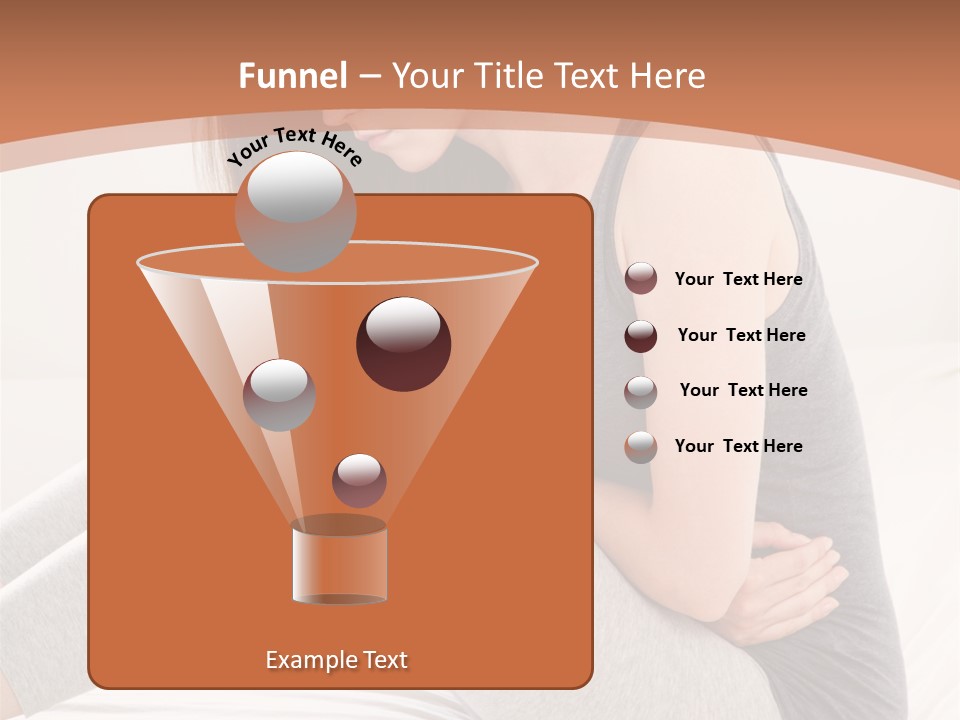 Funnel – Your Title Text Here

Your Text Here

Your Text Here

Your Text Here

Your Text Here

Your Text Here

Example Text